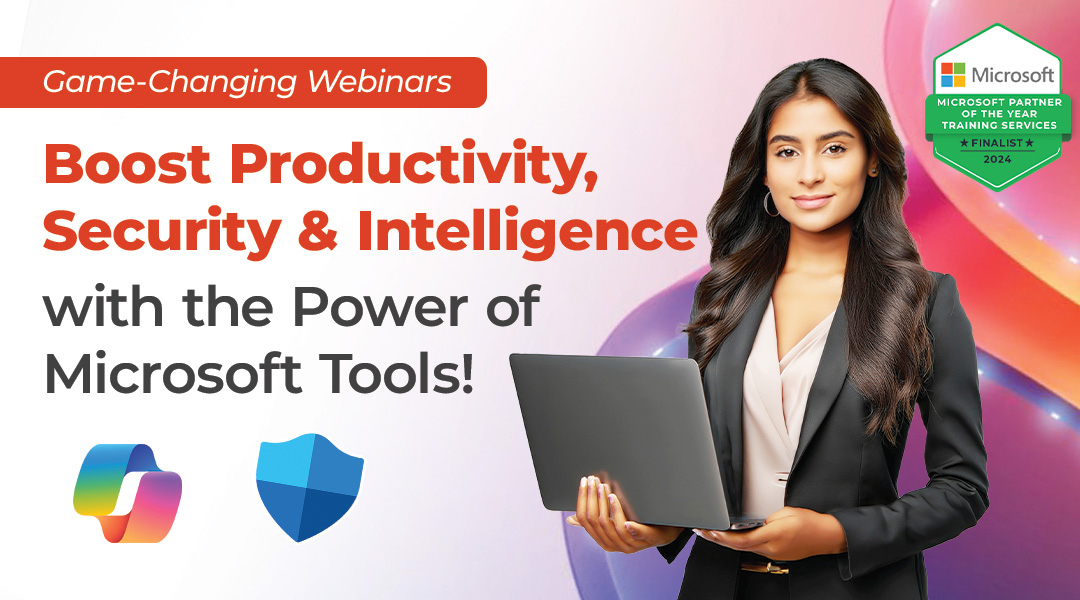 Game-Changing Webinars

Boost Productivity, Security & Intelligence with the Power of Microsoft Tools!

Microsoft
MICROSOFT PARTNER OF THE YEAR TRAINING SERVICES
★FINALIST★
2024